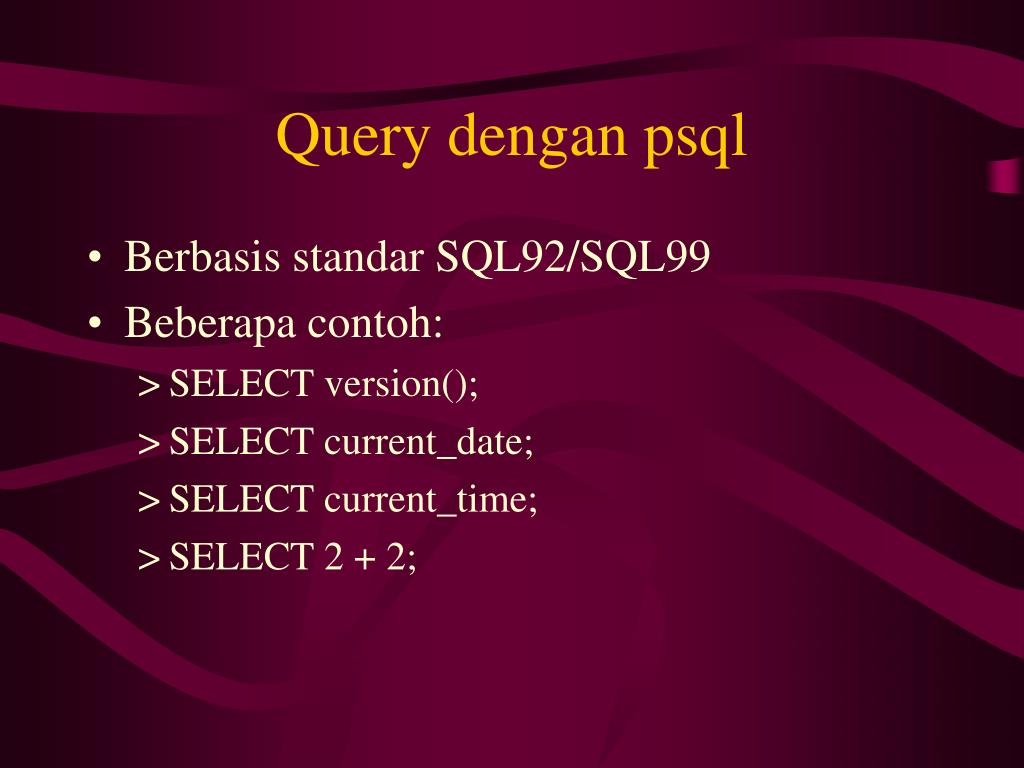 Query dengan psql

• Berbasis standar SQL92/SQL99
• Beberapa contoh:
> SELECT version();
> SELECT current_date;
> SELECT current_time;
> SELECT 2 + 2;